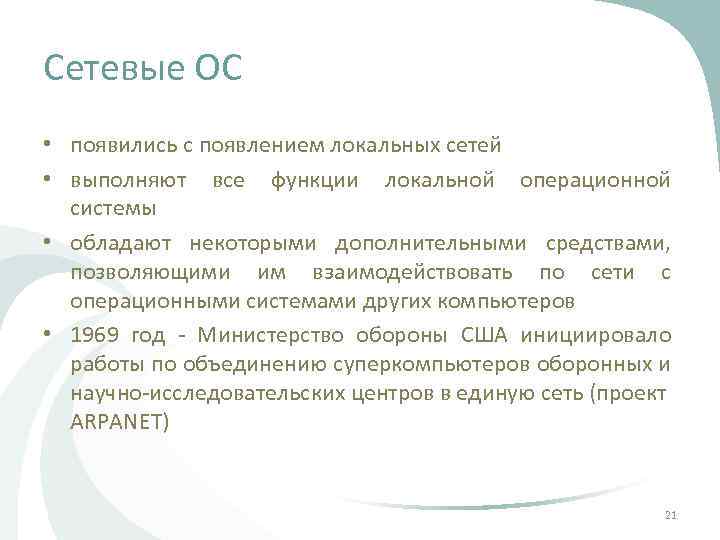 Сетевые ОС

• появились с появлением локальных сетей
• выполняют все функции локальной операционной системы
• обладают некоторыми дополнительными средствами, позволяющими им взаимодействовать по сети с операционными системами других компьютеров
• 1969 год - Министерство обороны США инициировало работы по объединению суперкомпьютеров оборонных и научно-исследовательских центров в единую сеть (проект ARPANET)

21